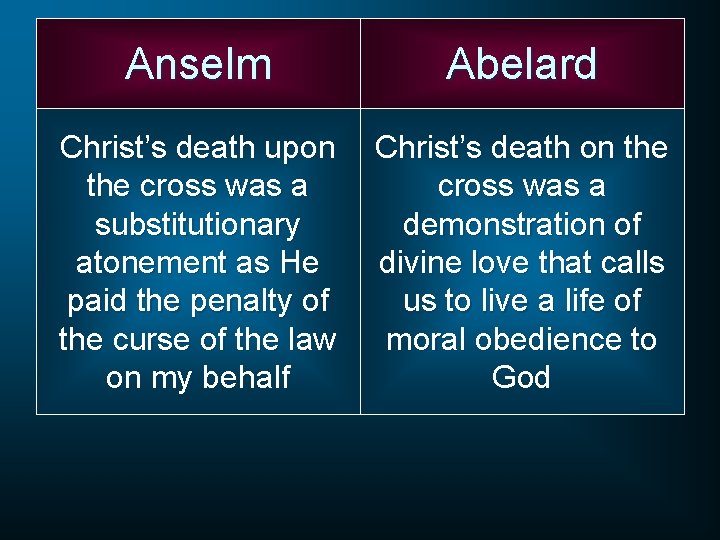 | Anselm | Abelard |
|---|---|
| Christ’s death upon the cross was a substitutionary atonement as He paid the penalty of the curse of the law on my behalf | Christ’s death on the cross was a demonstration of divine love that calls us to live a life of moral obedience to God |